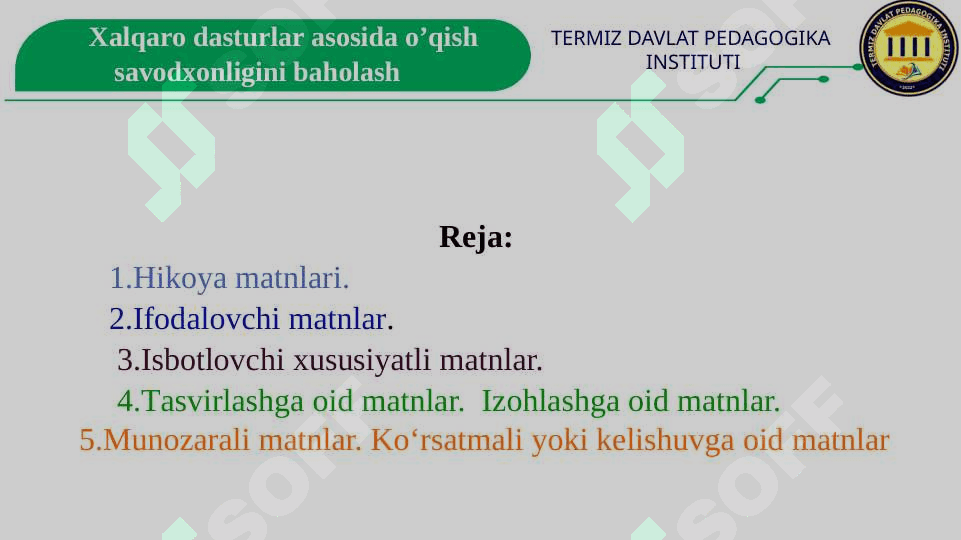 Xalqaro dasturlar asosida o’qish savodxonligini baholash

TERMIZ DAVLAT PEDAGOGIKA INSTITUTI

TERMIZ DAVLAT PEDAGOGIKA INSTITUTI

Reja:

1.Hikoya matnlari.

2.Ifodalovchi matnlar.

3.Isbotlovchi xususiyatli matnlar.

4.Tasvirlashga oid matnlar. Izohlashga oid matnlar.

5.Munozarali matnlar. Ko‘rsatmali yoki kelishuvga oid matnlar

SOFF

SOFF